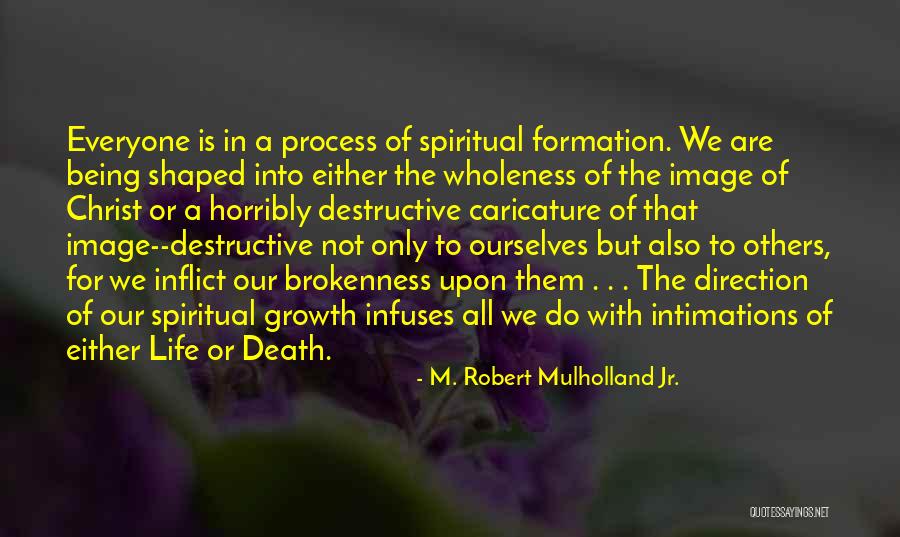 Everyone is in a process of spiritual formation. We are being shaped into either the wholeness of the image of Christ or a horribly destructive caricature of that image--destructive not only to ourselves but also to others, for we inflict our brokenness upon them . . . The direction of our spiritual growth infuses all we do with intimations of either Life or Death.

- M. Robert Mulholland Jr.

QUOTESSAYINGS.NET